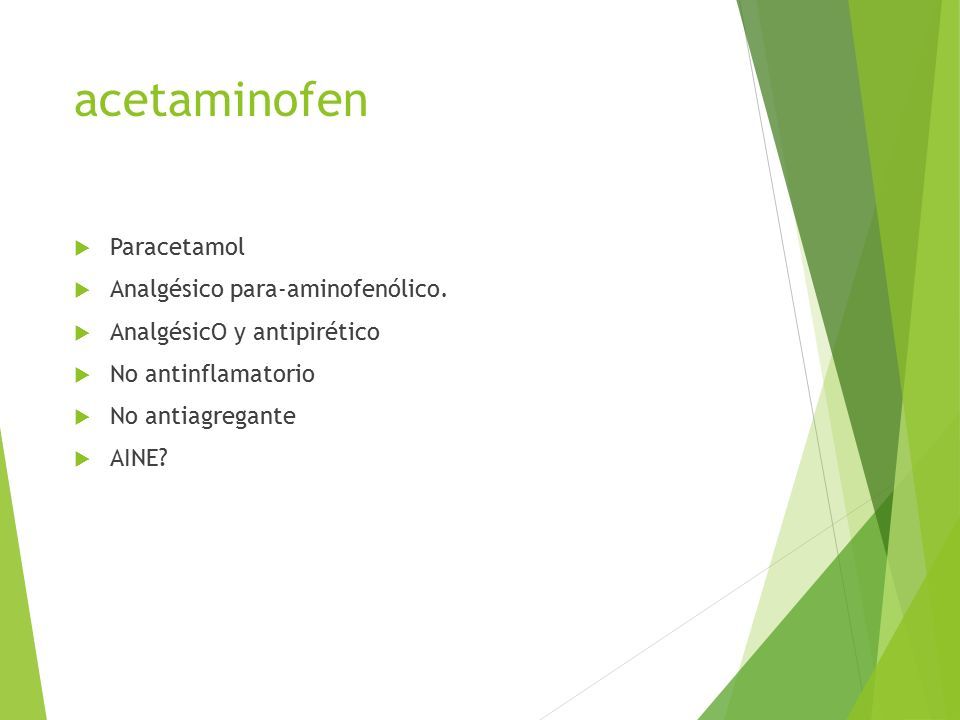 acetaminofen

Paracetamol

Analgésico para-aminofenólico.

AnalgésicO y antipirético

No antinflamatorio

No antiagregante

AINE?